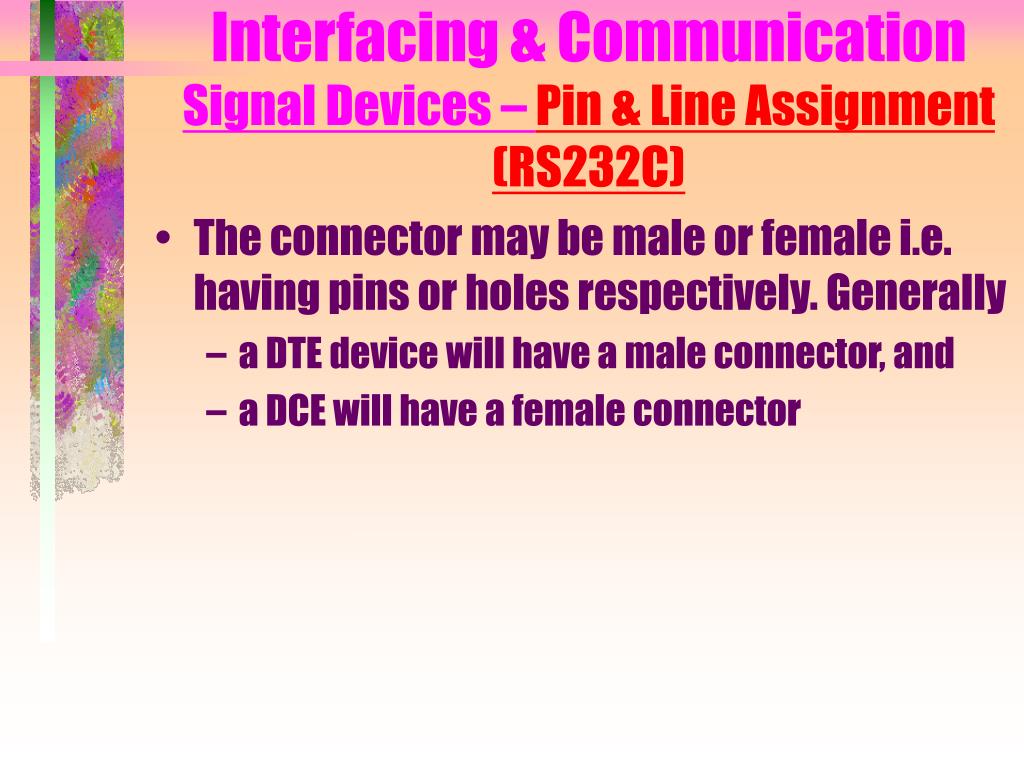 Interfacing & Communication
Signal Devices – Pin & Line Assignment (RS232C)

• The connector may be male or female i.e. having pins or holes respectively. Generally
– a DTE device will have a male connector, and
– a DCE will have a female connector